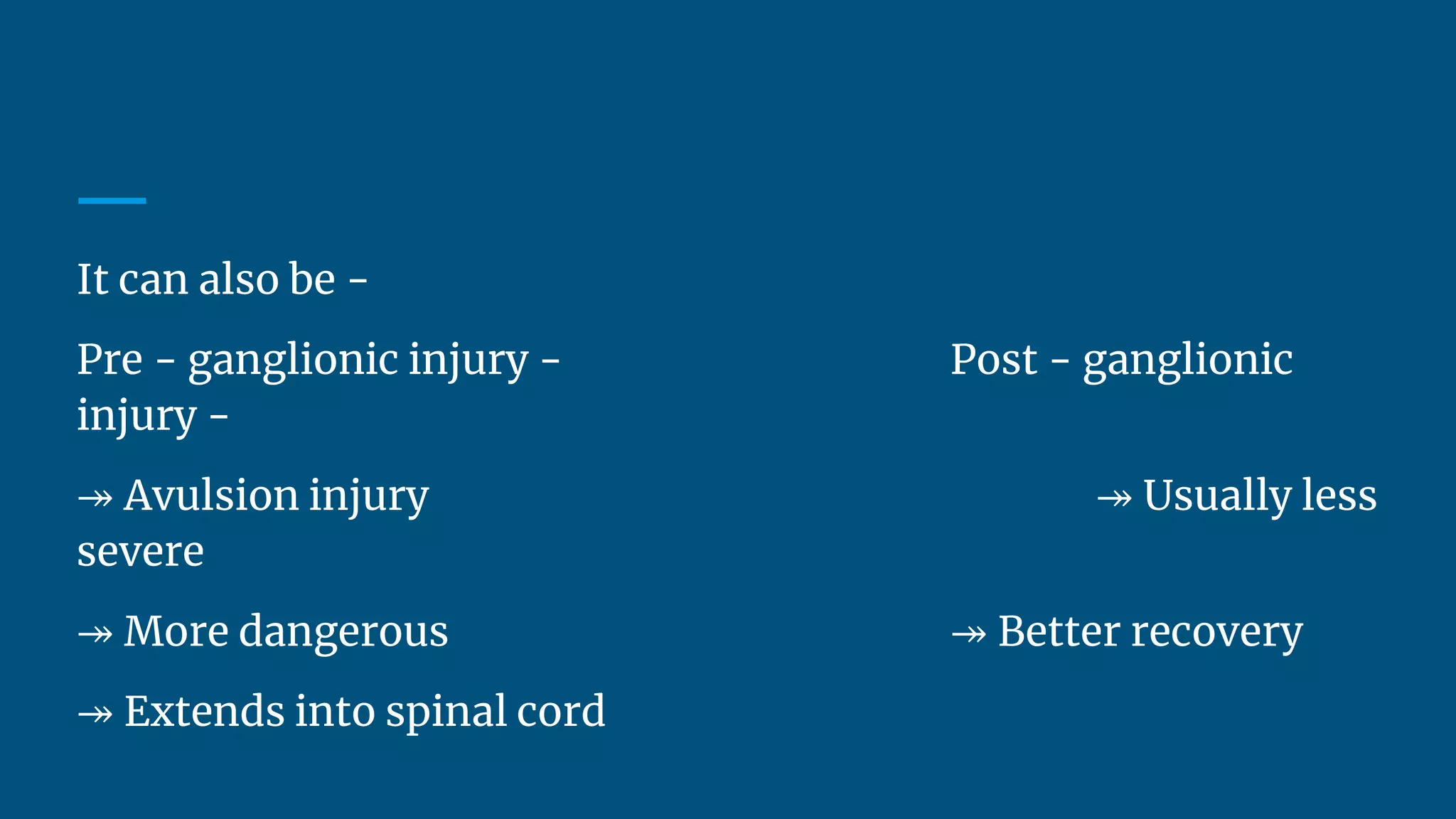 It can also be -

Pre - ganglionic injury - Post - ganglionic injury -

↠ Avulsion injury ↠ Usually less severe

↠ More dangerous ↠ Better recovery

↠ Extends into spinal cord